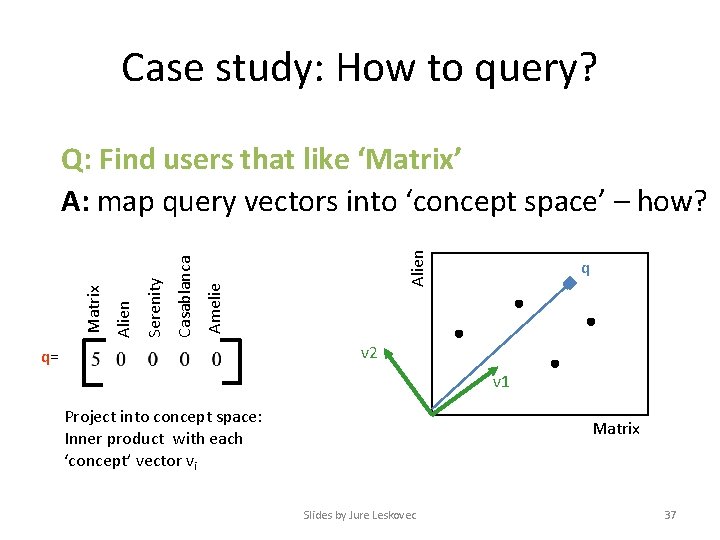 Case study: How to query?

Q: Find users that like 'Matrix'

A: map query vectors into 'concept space' – how?

Matrix Alien Serenity Casablanca Amelie

q= $\begin{bmatrix} 5 & 0 & 0 & 0 & 0 \end{bmatrix}$

Project into concept space: Inner product with each 'concept' vector $v_i$

Alien

q

v2

v1

Matrix

Slides by Jure Leskovec

37